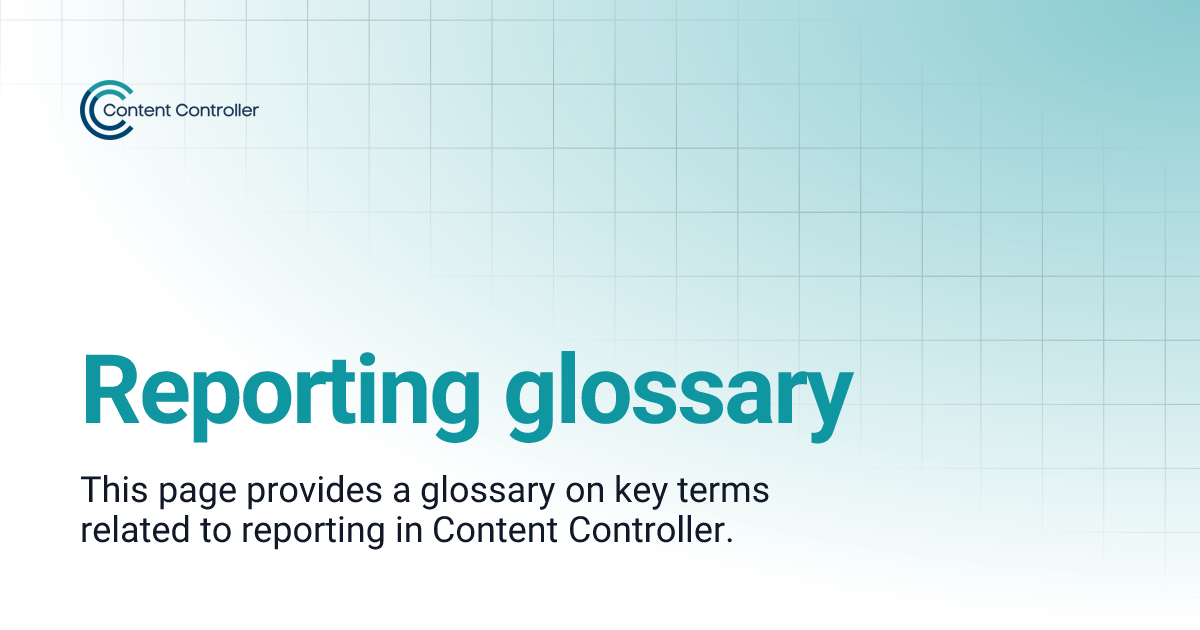 Content Controller

Reporting glossary

This page provides a glossary on key terms related to reporting in Content Controller.